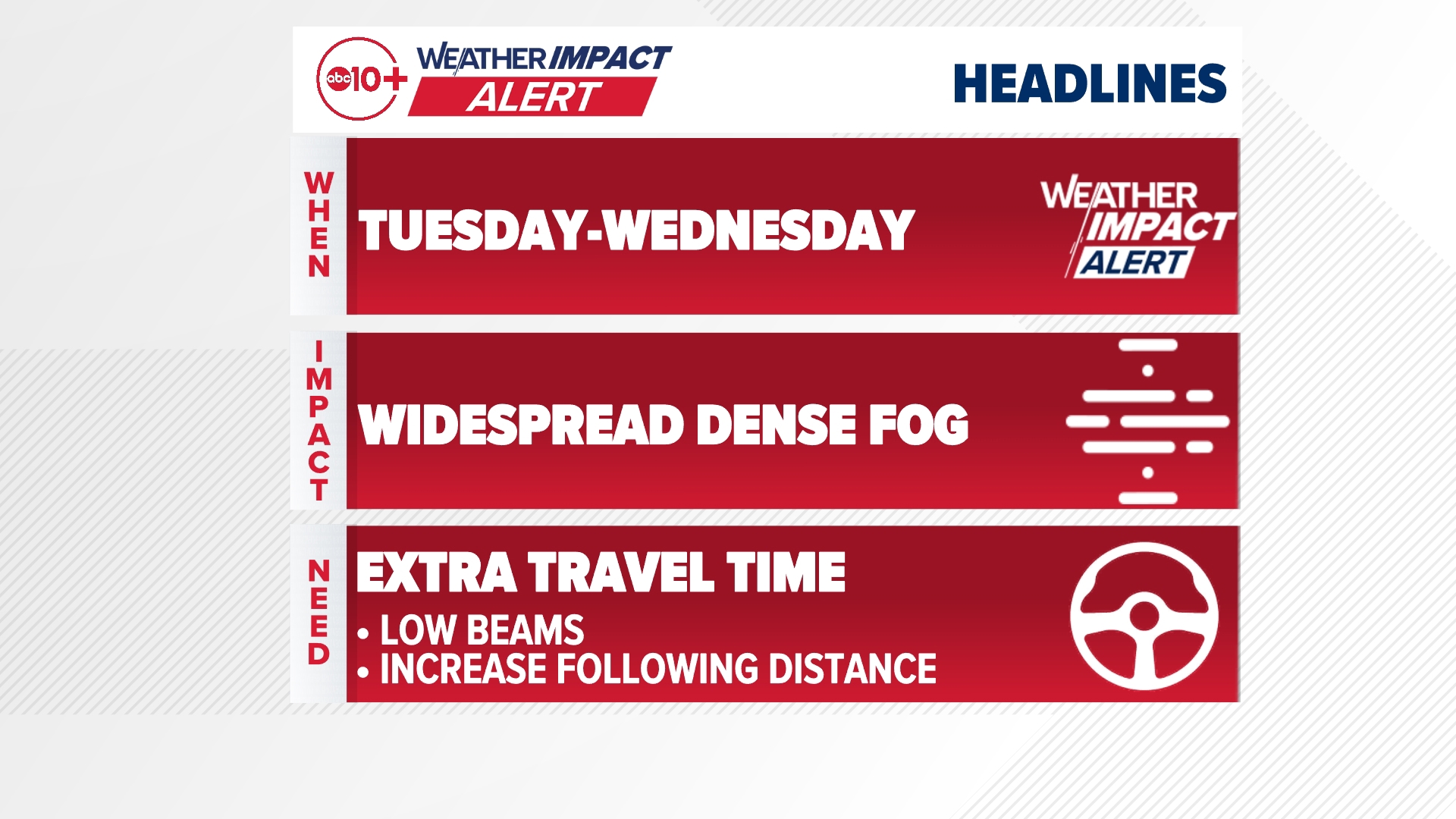 abc10+ WEATHER IMPACT ALERT

HEADLINES

WHEN

TUESDAY-WEDNESDAY

WEATHER IMPACT ALERT

IMPACT

WIDESPREAD DENSE FOG

NEED

EXTRA TRAVEL TIME

• LOW BEAMS
• INCREASE FOLLOWING DISTANCE